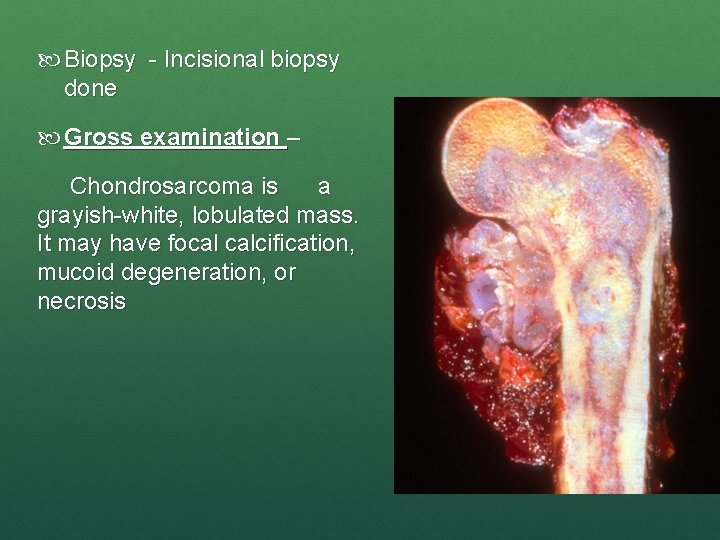 Biopsy - Incisional biopsy done

Gross examination –

Chondrosarcoma is a grayish-white, lobulated mass. It may have focal calcification, mucoid degeneration, or necrosis